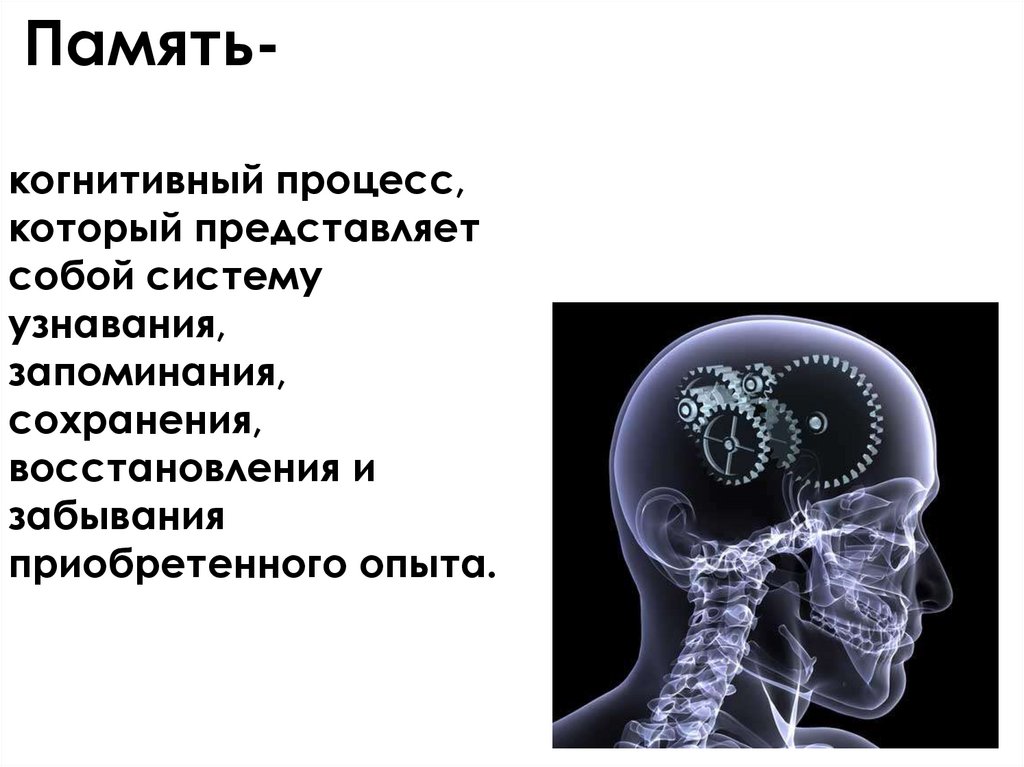 Память-

когнитивный процесс, который представляет собой систему узнавания, запоминания, сохранения, восстановления и забывания приобретенного опыта.